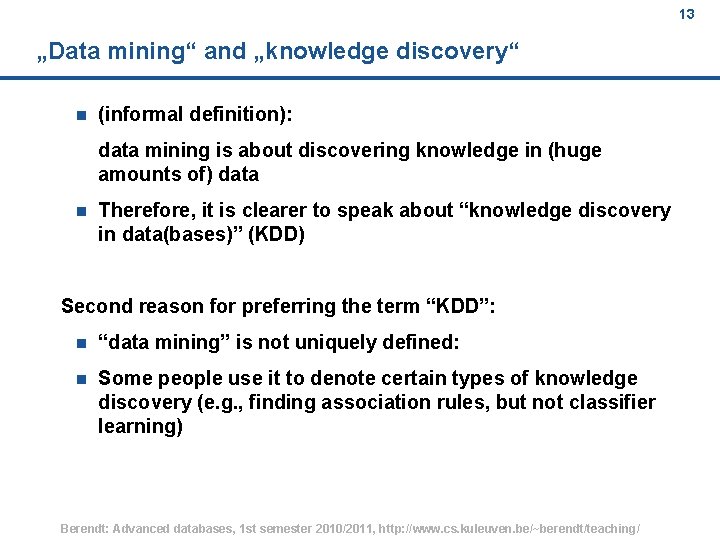 13

„Data mining“ and „knowledge discovery“

(informal definition):

data mining is about discovering knowledge in (huge amounts of) data

Therefore, it is clearer to speak about “knowledge discovery in data(bases)” (KDD)

Second reason for preferring the term “KDD”:

“data mining” is not uniquely defined:

Some people use it to denote certain types of knowledge discovery (e.g., finding association rules, but not classifier learning)

Berendt: Advanced databases, 1st semester 2010/2011, http://www.cs.kuleuven.be/~berendt/teaching/